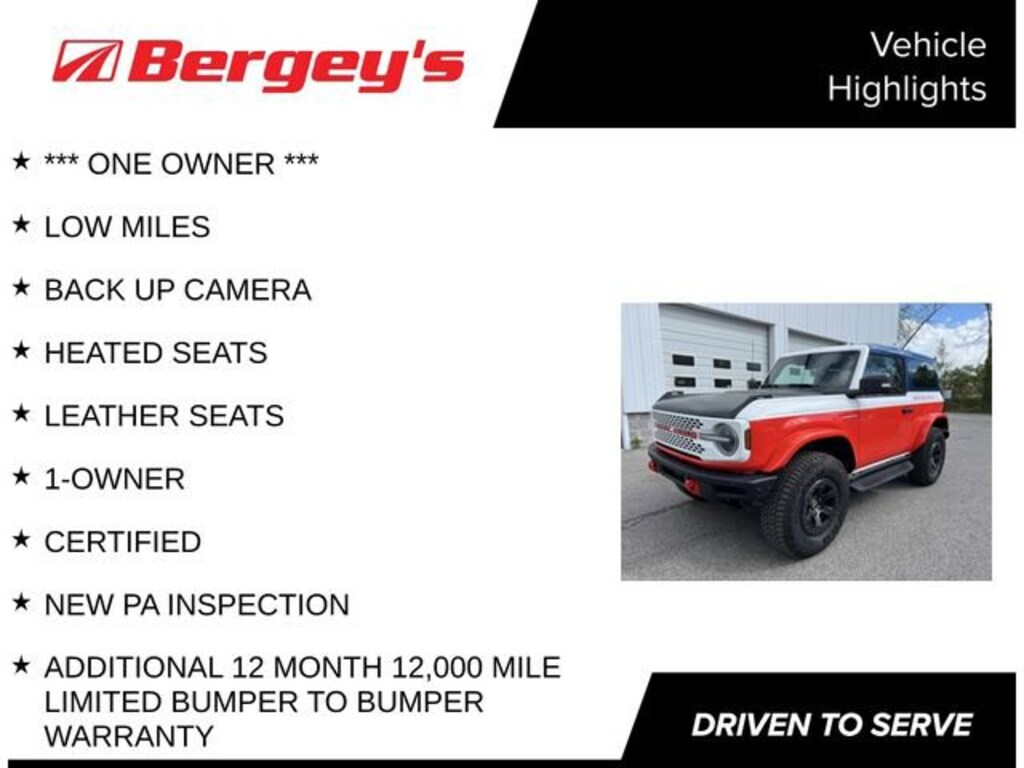 Bergey's

Vehicle Highlights

★ *** ONE OWNER ***

★ LOW MILES

★ BACK UP CAMERA

★ HEATED SEATS

★ LEATHER SEATS

★ 1-OWNER

★ CERTIFIED

★ NEW PA INSPECTION

★ ADDITIONAL 12 MONTH 12,000 MILE LIMITED BUMPER TO BUMPER WARRANTY

DRIVEN TO SERVE